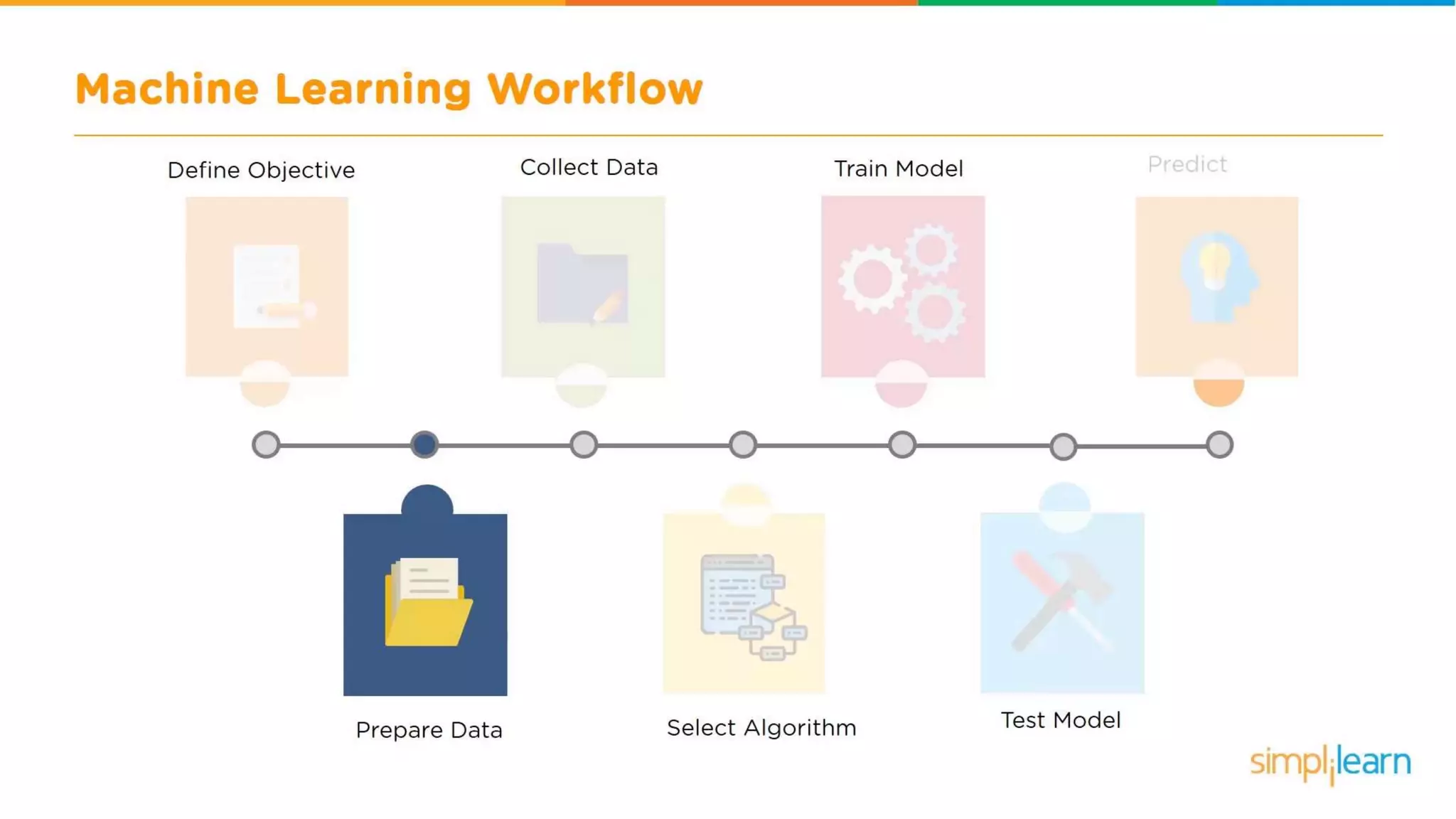 Machine Learning Workflow

Define Objective

Collect Data

Train Model

Predict

Prepare Data

Select Algorithm

Test Model

simplilearn